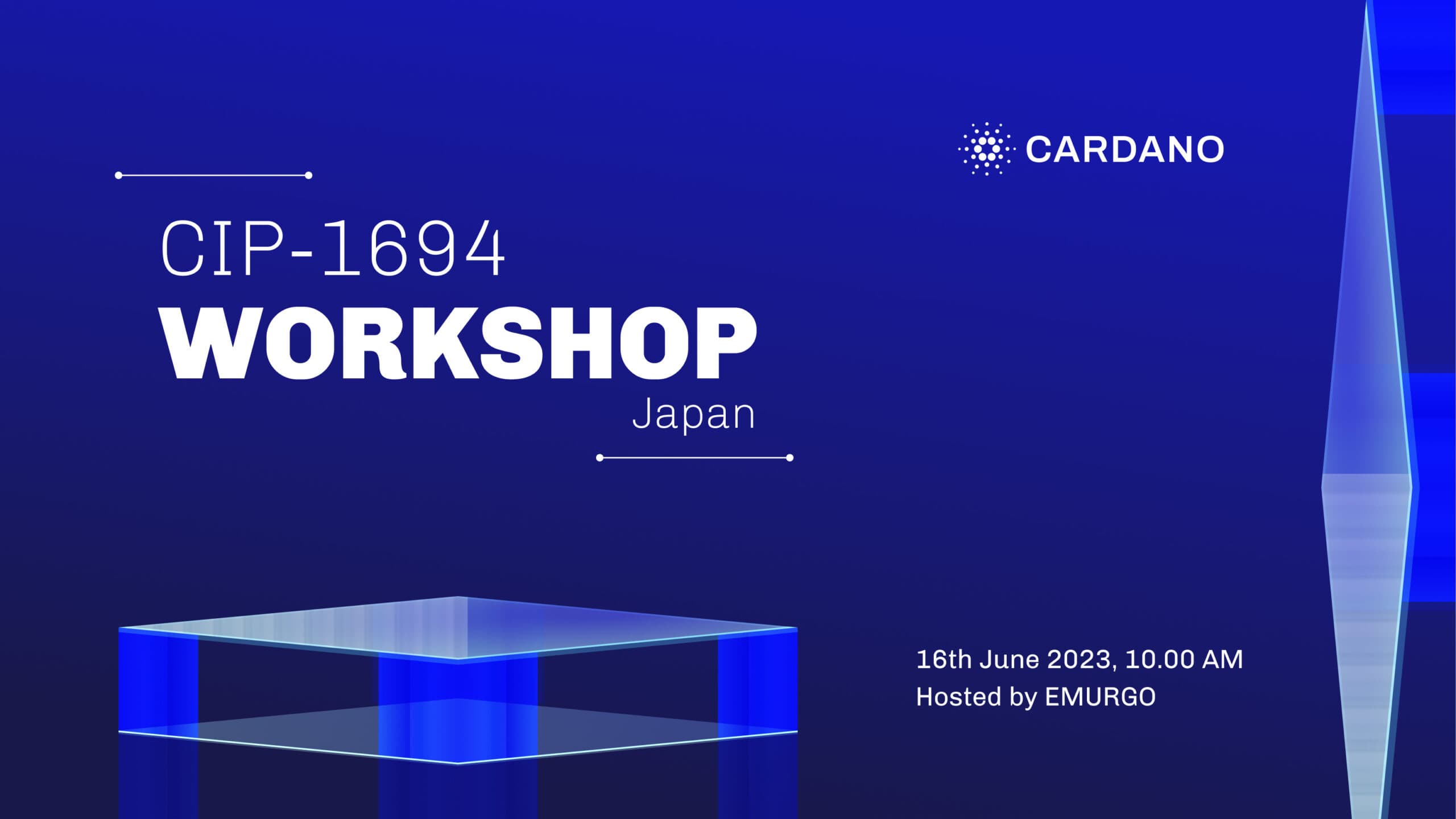 CARDANO

CIP-1694
WORKSHOP
Japan

16th June 2023, 10.00 AM
Hosted by EMURGO